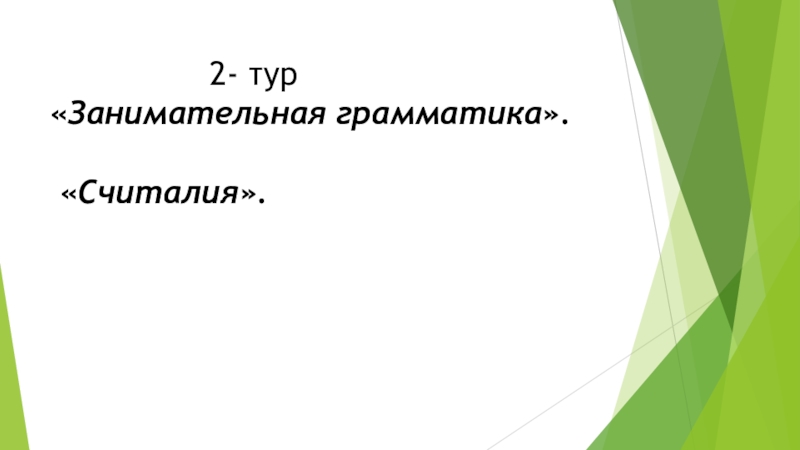 2- тур
«Занимательная грамматика».

«Считалия».